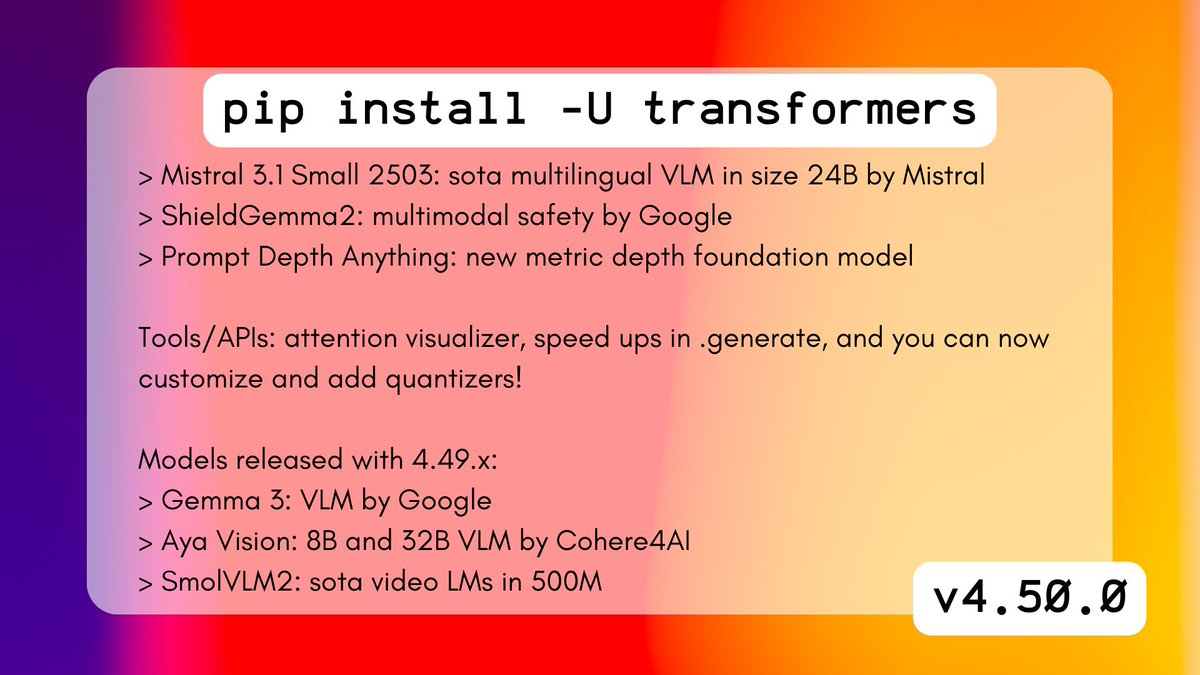 pip install -U transformers

> Mistral 3.1 Small 2503: sota multilingual VLM in size 24B by Mistral
> ShieldGemma2: multimodal safety by Google
> Prompt Depth Anything: new metric depth foundation model

Tools/APIs: attention visualizer, speed ups in .generate, and you can now customize and add quantizers!

Models released with 4.49.x:
> Gemma 3: VLM by Google
> Aya Vision: 8B and 32B VLM by Cohere4AI
> SmolVLM2: sota video LMs in 500M

v4.50.0